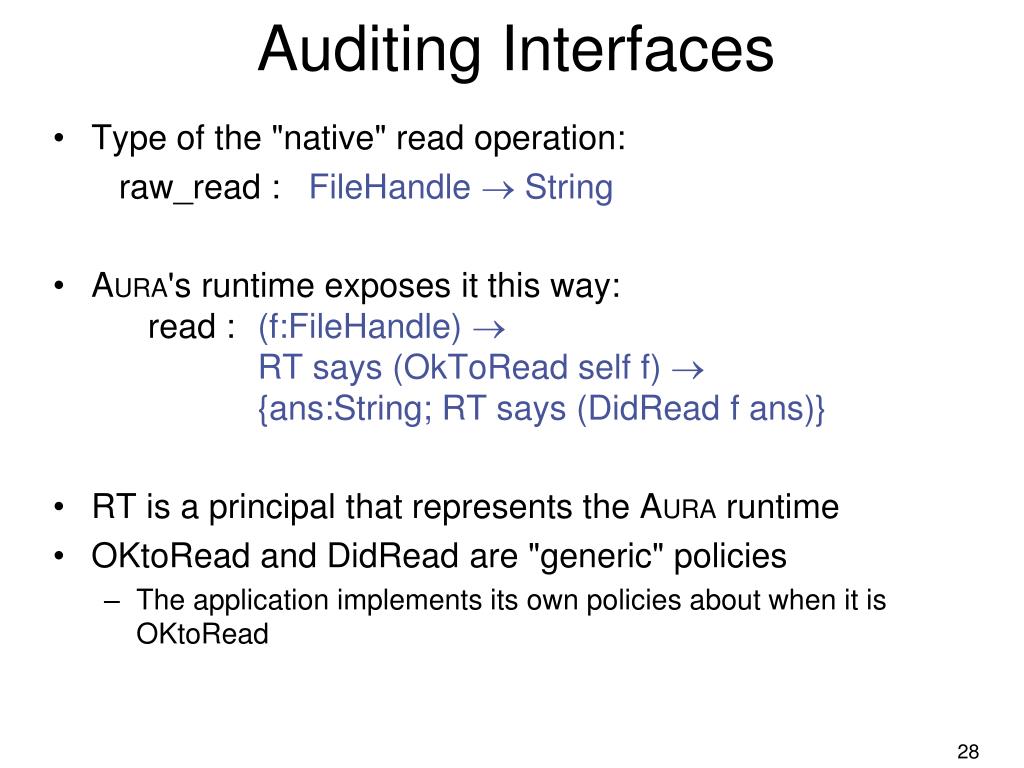 Auditing Interfaces

• Type of the "native" read operation:
raw_read : FileHandle $\rightarrow$ String

• AURA's runtime exposes it this way:
read : (f:FileHandle) $\rightarrow$
RT says (OkToRead self f) $\rightarrow$
{ans:String; RT says (DidRead f ans)}

• RT is a principal that represents the AURA runtime
• OKtoRead and DidRead are "generic" policies
– The application implements its own policies about when it is OKtoRead

28